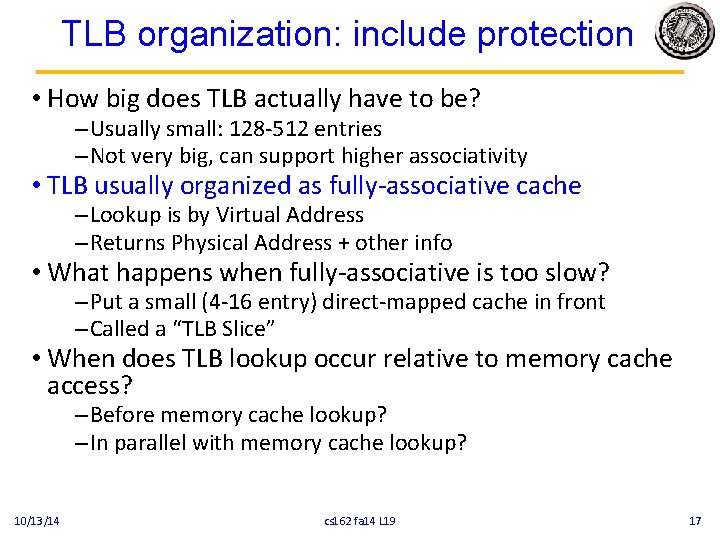 TLB organization: include protection

• How big does TLB actually have to be?
– Usually small: 128-512 entries
– Not very big, can support higher associativity
• TLB usually organized as fully-associative cache
– Lookup is by Virtual Address
– Returns Physical Address + other info
• What happens when fully-associative is too slow?
– Put a small (4-16 entry) direct-mapped cache in front
– Called a "TLB Slice"
• When does TLB lookup occur relative to memory cache access?
– Before memory cache lookup?
– In parallel with memory cache lookup?

10/13/14 cs162 fa14 L19 17